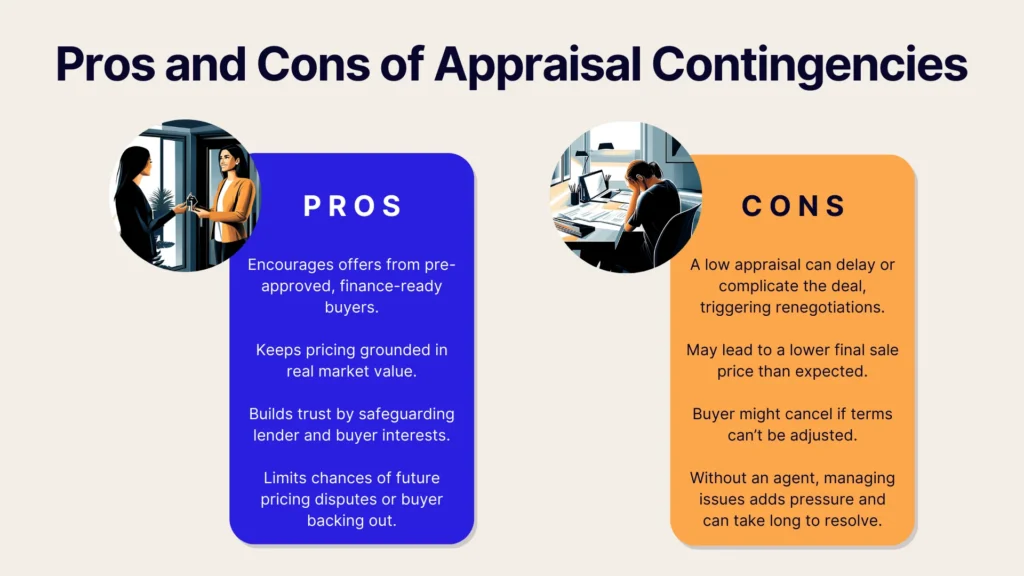 Pros and Cons of Appraisal Contingencies

PROS

Encourages offers from pre-approved, finance-ready buyers.

Keeps pricing grounded in real market value.

Builds trust by safeguarding lender and buyer interests.

Limits chances of future pricing disputes or buyer backing out.

CONS

A low appraisal can delay or complicate the deal, triggering renegotiations.

May lead to a lower final sale price than expected.

Buyer might cancel if terms can't be adjusted.

Without an agent, managing issues adds pressure and can take long to resolve.